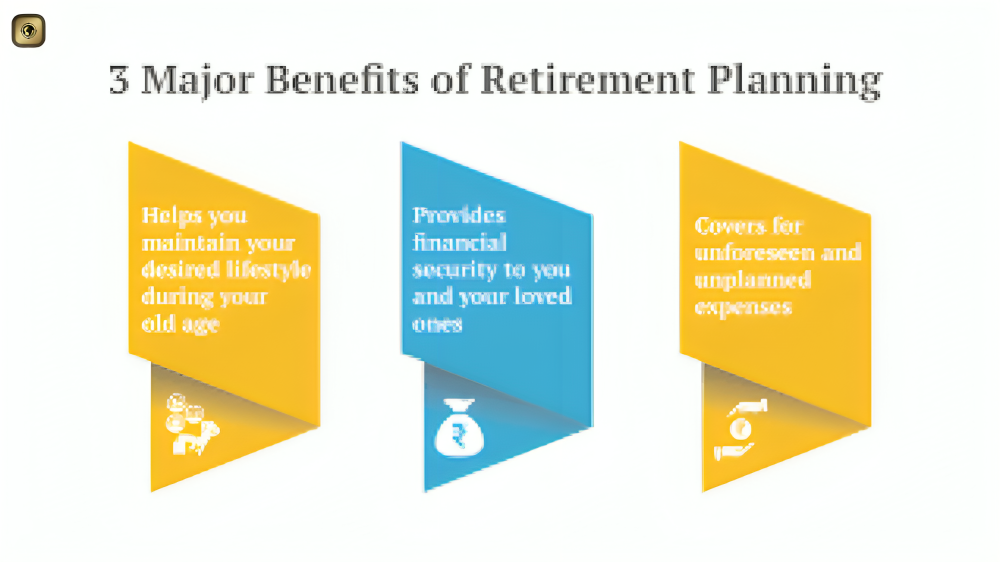 3 Major Benefits of Retirement Planning

Helps you maintain your desired lifestyle during your old age

Provides financial security to you and your loved ones

Covers for unforeseen and unplanned expenses